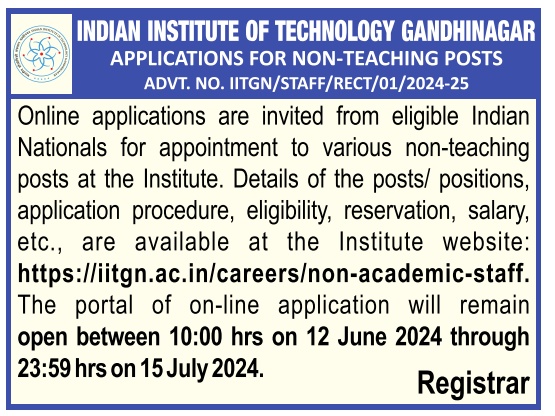 INDIAN INSTITUTE OF TECHNOLOGY GANDHINAGAR
APPLICATIONS FOR NON-TEACHING POSTS
ADVT. NO. IITGN/STAFF/RECT/01/2024-25

Online applications are invited from eligible Indian Nationals for appointment to various non-teaching posts at the Institute. Details of the posts/ positions, application procedure, eligibility, reservation, salary, etc., are available at the Institute website: https://iitgn.ac.in/careers/non-academic-staff. The portal of on-line application will remain open between 10:00 hrs on 12 June 2024 through 23:59 hrs on 15 July 2024.

Registrar